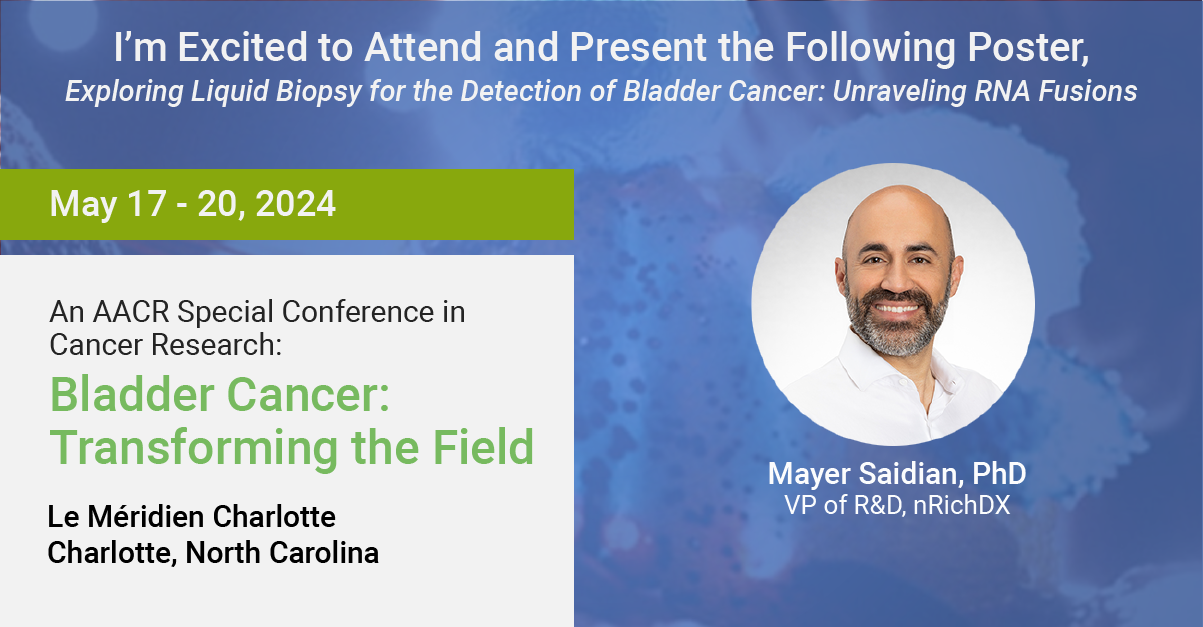 I'm Excited to Attend and Present the Following Poster,
Exploring Liquid Biopsy for the Detection of Bladder Cancer: Unraveling RNA Fusions

May 17 - 20, 2024

An AACR Special Conference in Cancer Research:
Bladder Cancer: Transforming the Field

Le Méridien Charlotte
Charlotte, North Carolina

Mayer Saidian, PhD
VP of R&D, nRichDX